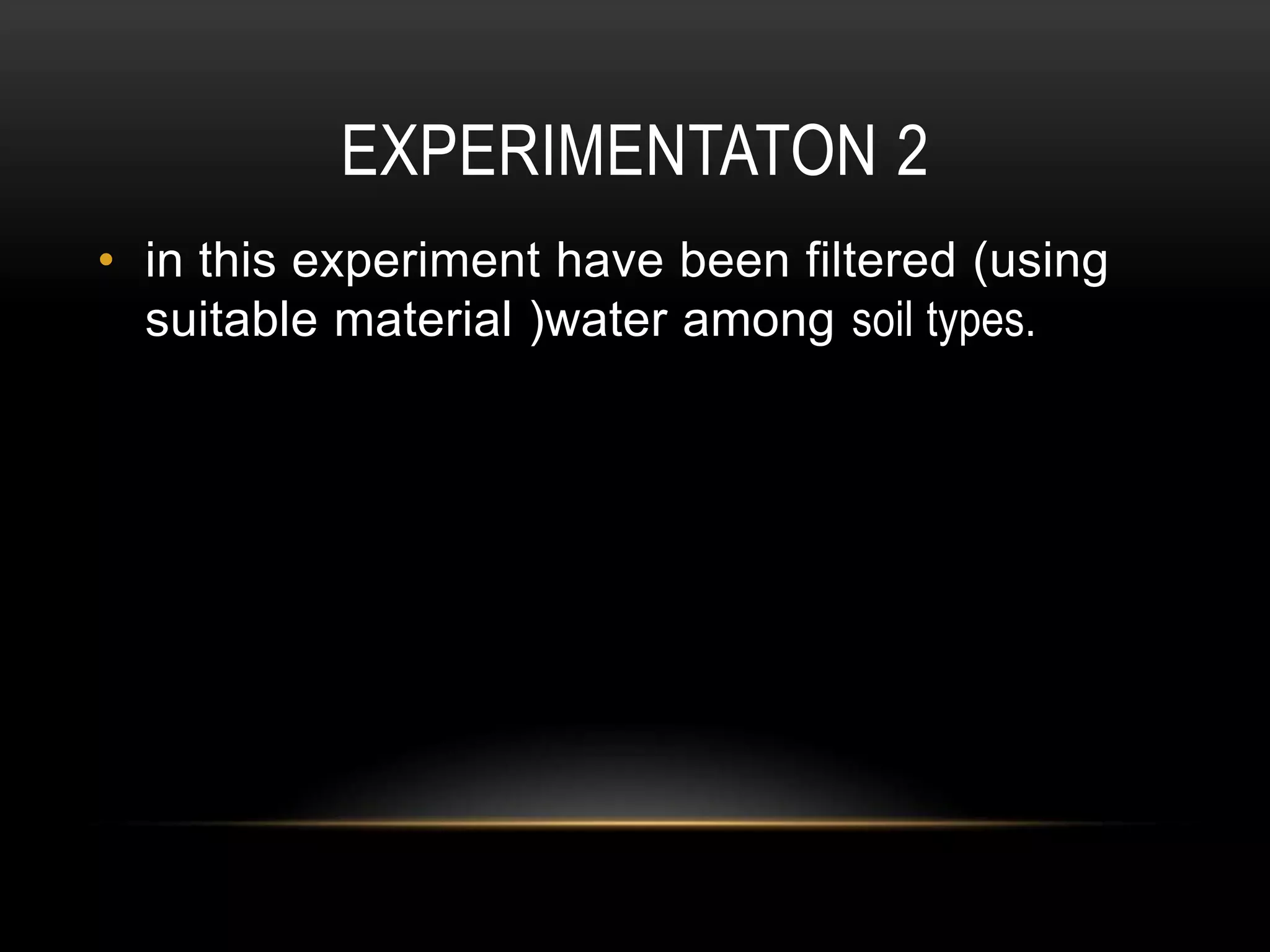 EXPERIMENTATON 2

• in this experiment have been filtered (using suitable material )water among soil types.